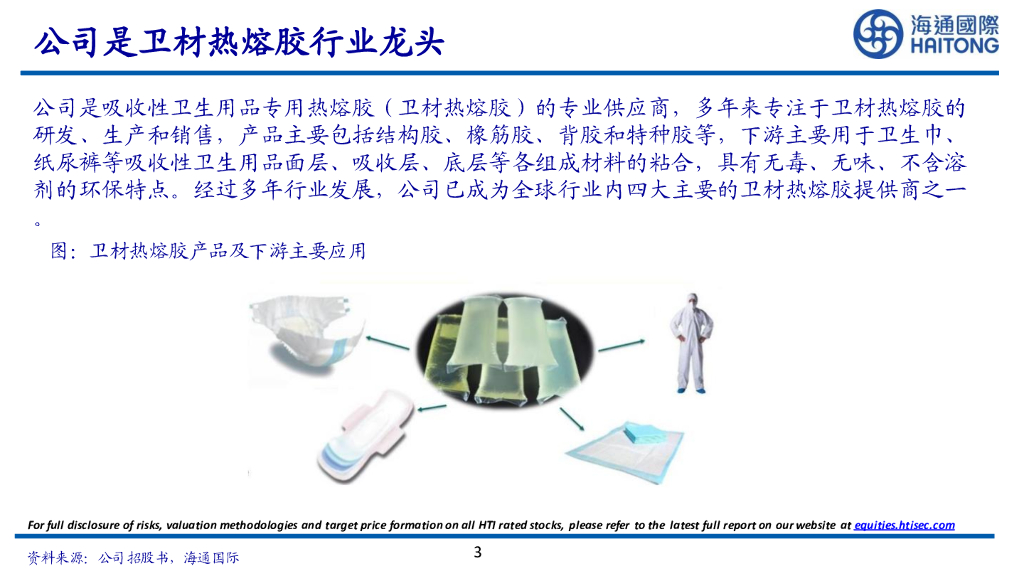 公司是卫材热熔胶行业龙头

海通國際
HAITONG

公司是吸收性卫生用品专用热熔胶（卫材热熔胶）的专业供应商，多年来专注于卫材热熔胶的研发、生产和销售，产品主要包括结构胶、橡筋胶、背胶和特种胶等，下游主要用于卫生巾、纸尿裤等吸收性卫生用品面层、吸收层、底层等各组成材料的粘合，具有无毒、无味、不含溶剂的环保特点。经过多年行业发展，公司已成为全球行业内四大主要的卫材热熔胶提供商之一。

图：卫材热熔胶产品及下游主要应用

For full disclosure of risks, valuation methodologies and target price formation on all HTI rated stocks, please refer to the latest full report on our website at equities.htisec.com

资料来源：公司招股书，海通国际

3